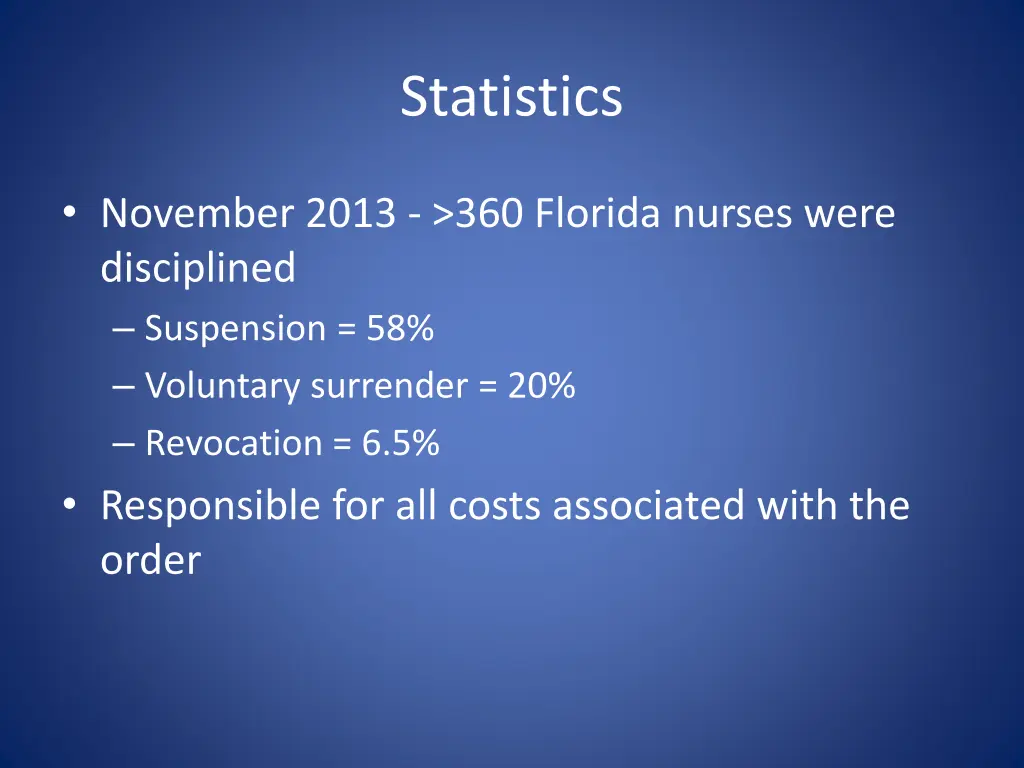 Statistics

• November 2013 - >360 Florida nurses were disciplined
– Suspension = 58%
– Voluntary surrender = 20%
– Revocation = 6.5%

• Responsible for all costs associated with the order